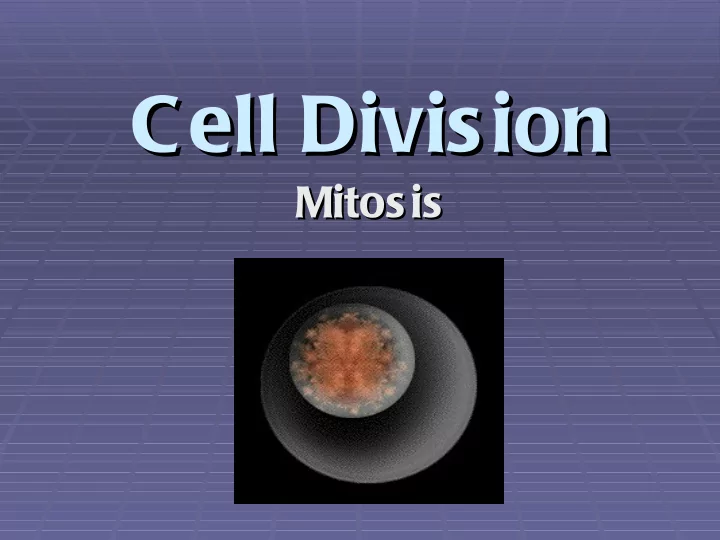 Cell Division

Mitosis